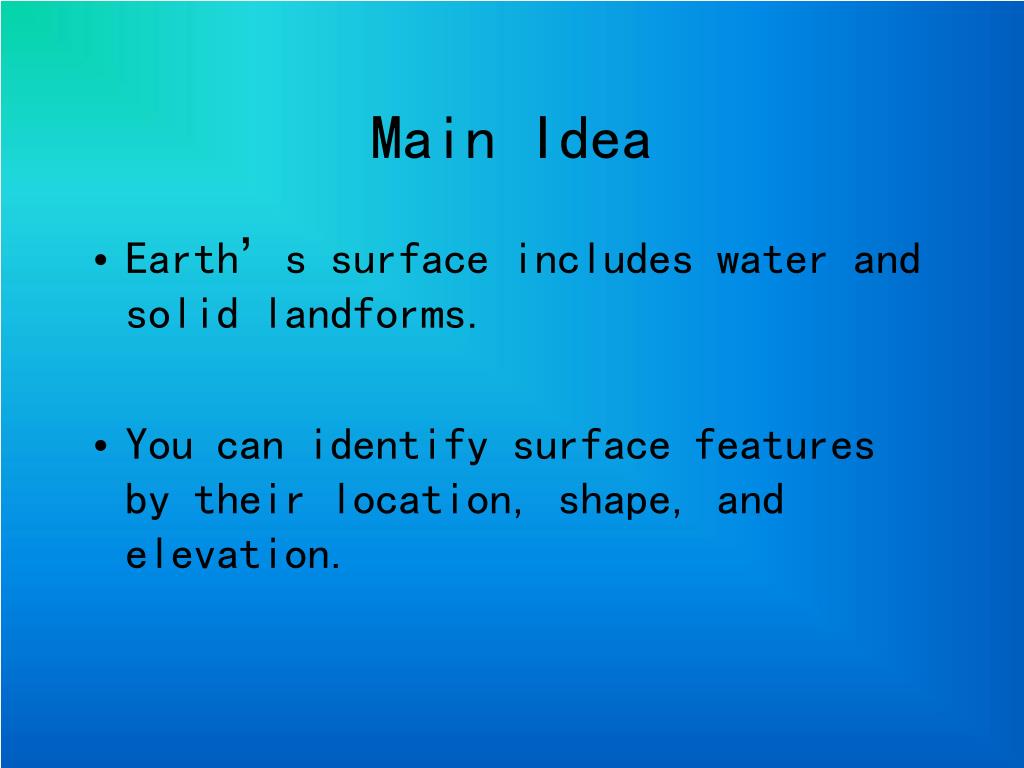 Main Idea

• Earth’s surface includes water and solid landforms.

• You can identify surface features by their location, shape, and elevation.